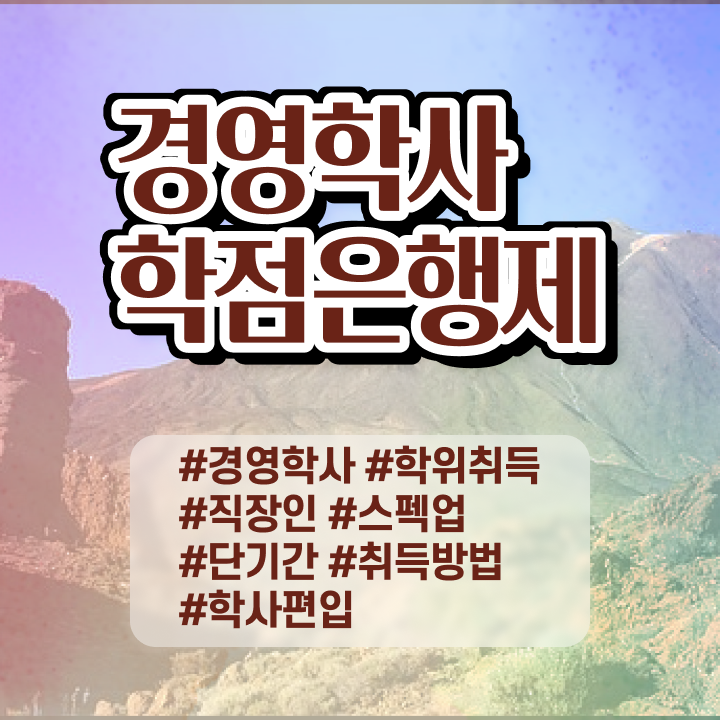 경영학사
학점은행제

#경영학사 #학위취득
#직장인 #스펙업
#단기간 #취득방법
#학사편입